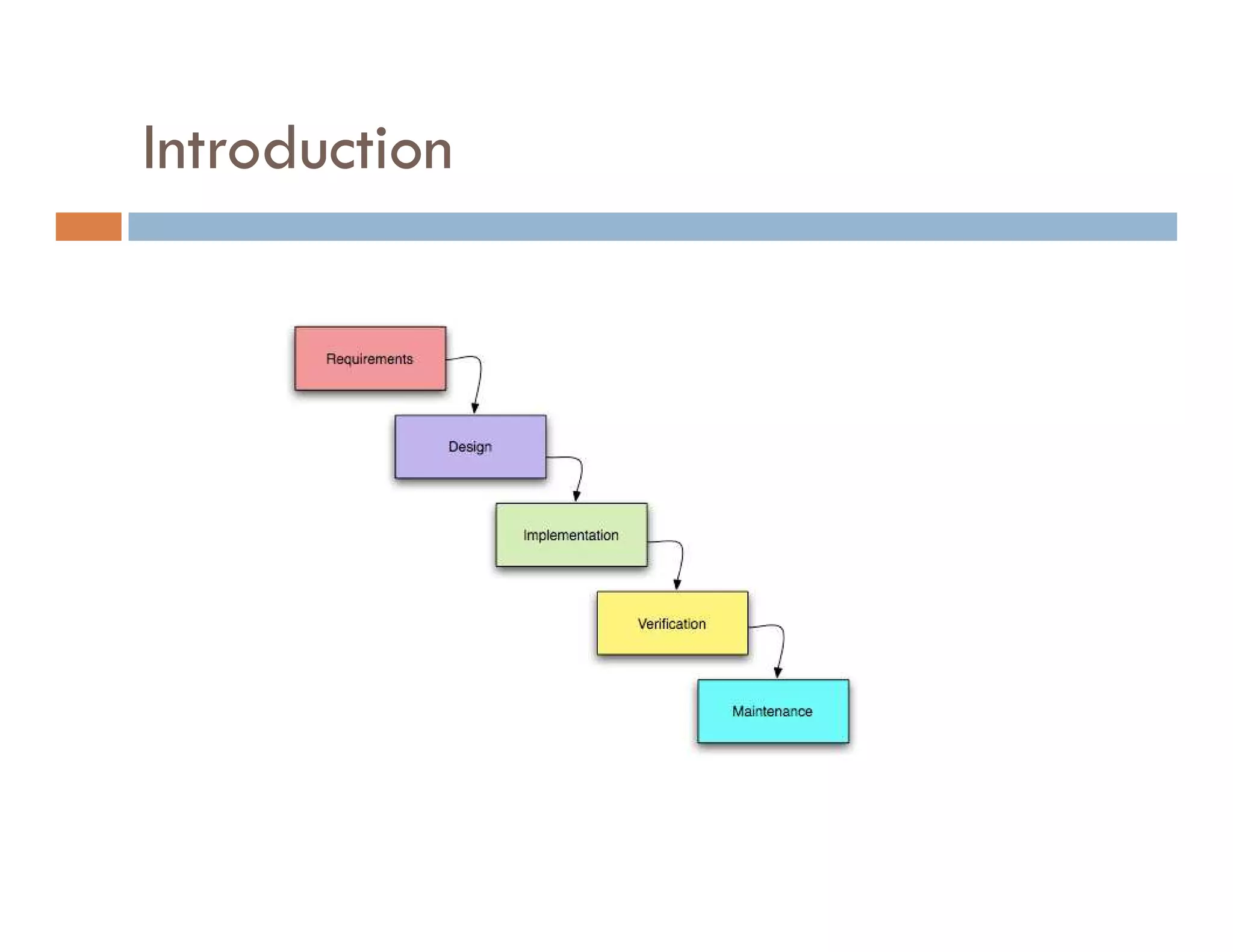 Introduction

Requirements

Design

Implementation

Verification

Maintenance